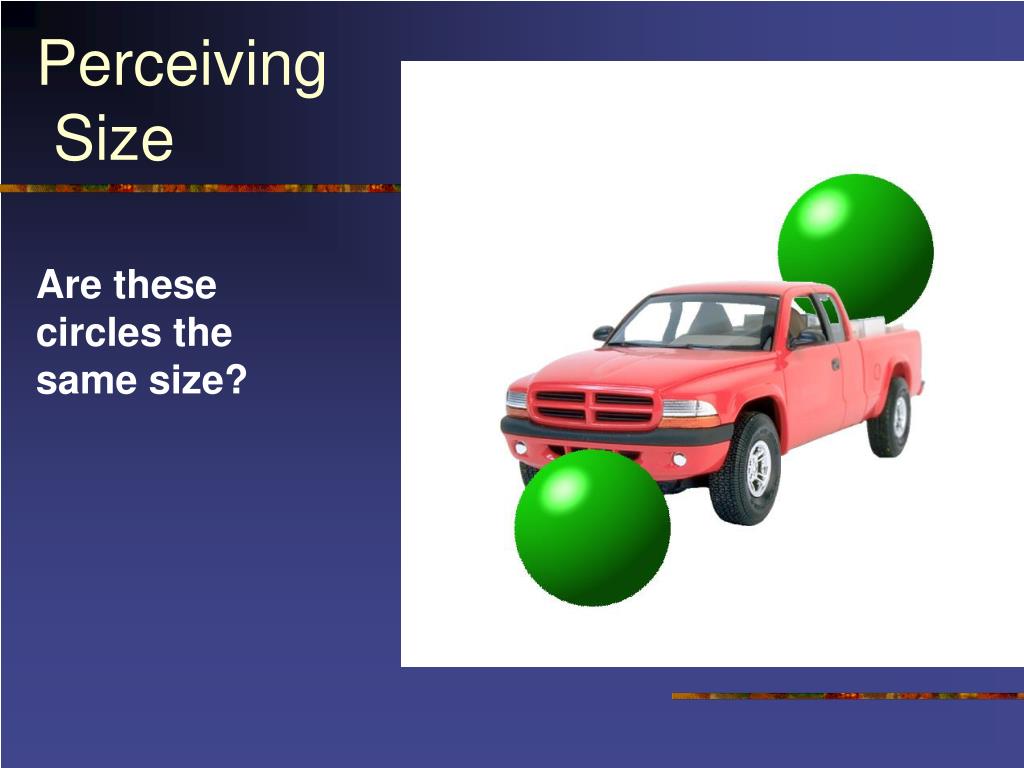 Perceiving Size

Are these circles the same size?